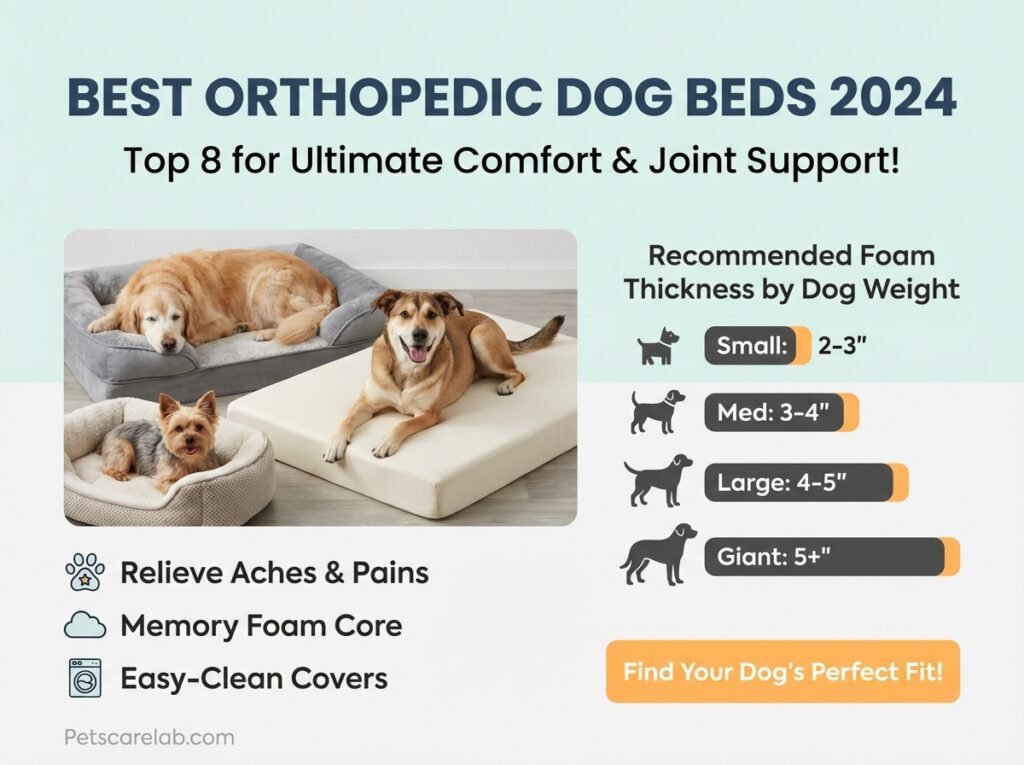 BEST ORTHOPEDIC DOG BEDS 2024
Top 8 for Ultimate Comfort & Joint Support!

Recommended Foam Thickness by Dog Weight

Small: 2-3"
Med: 3-4"
Large: 4-5"
Giant: 5+"

Relieve Aches & Pains
Memory Foam Core
Easy-Clean Covers

Find Your Dog's Perfect Fit!

Petscarelab.com